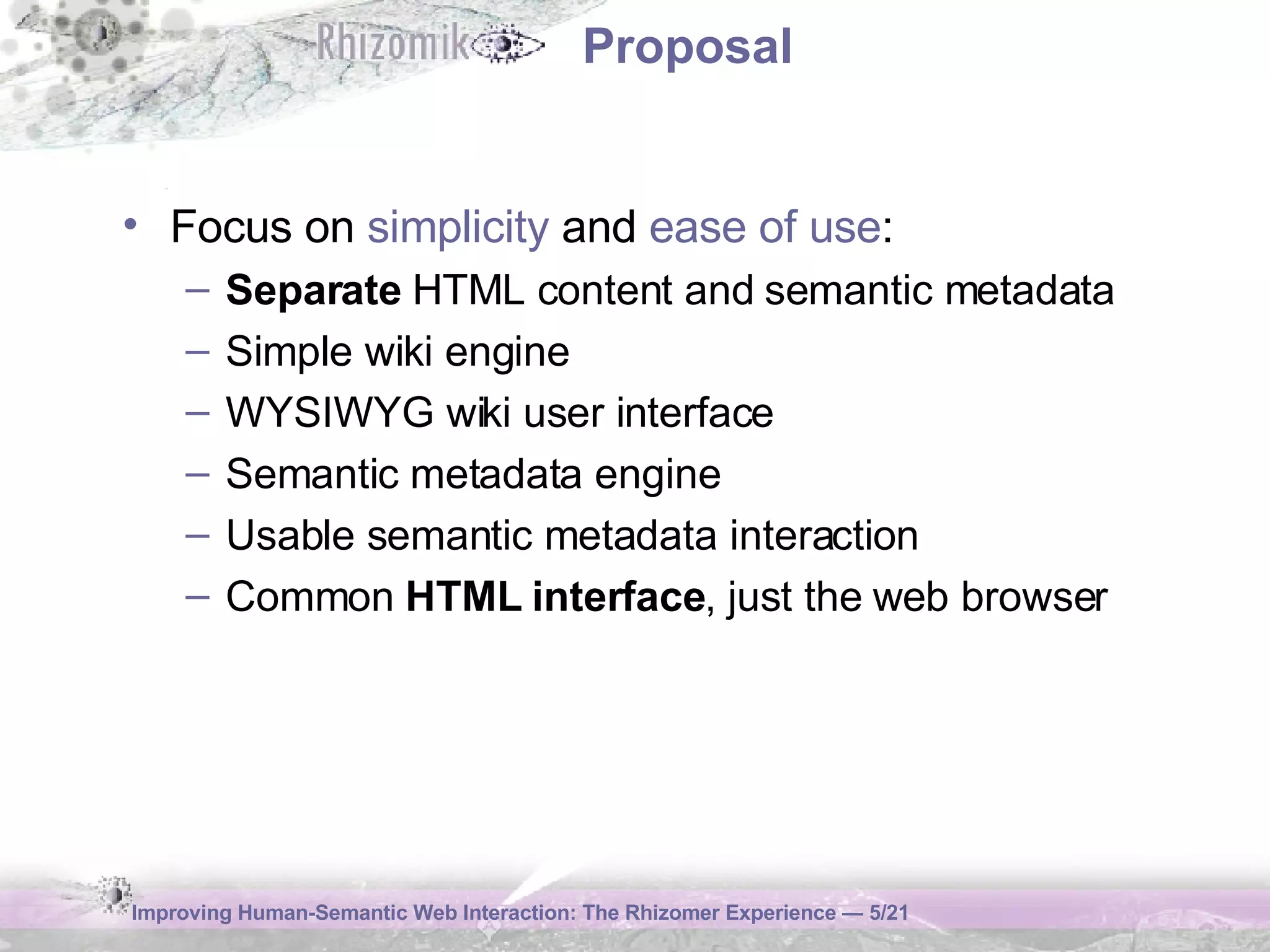 Rhizomik

Proposal

• Focus on simplicity and ease of use:
 – Separate HTML content and semantic metadata
 – Simple wiki engine
 – WYSIWYG wiki user interface
 – Semantic metadata engine
 – Usable semantic metadata interaction
 – Common HTML interface, just the web browser

Improving Human-Semantic Web Interaction: The Rhizomer Experience — 5/21